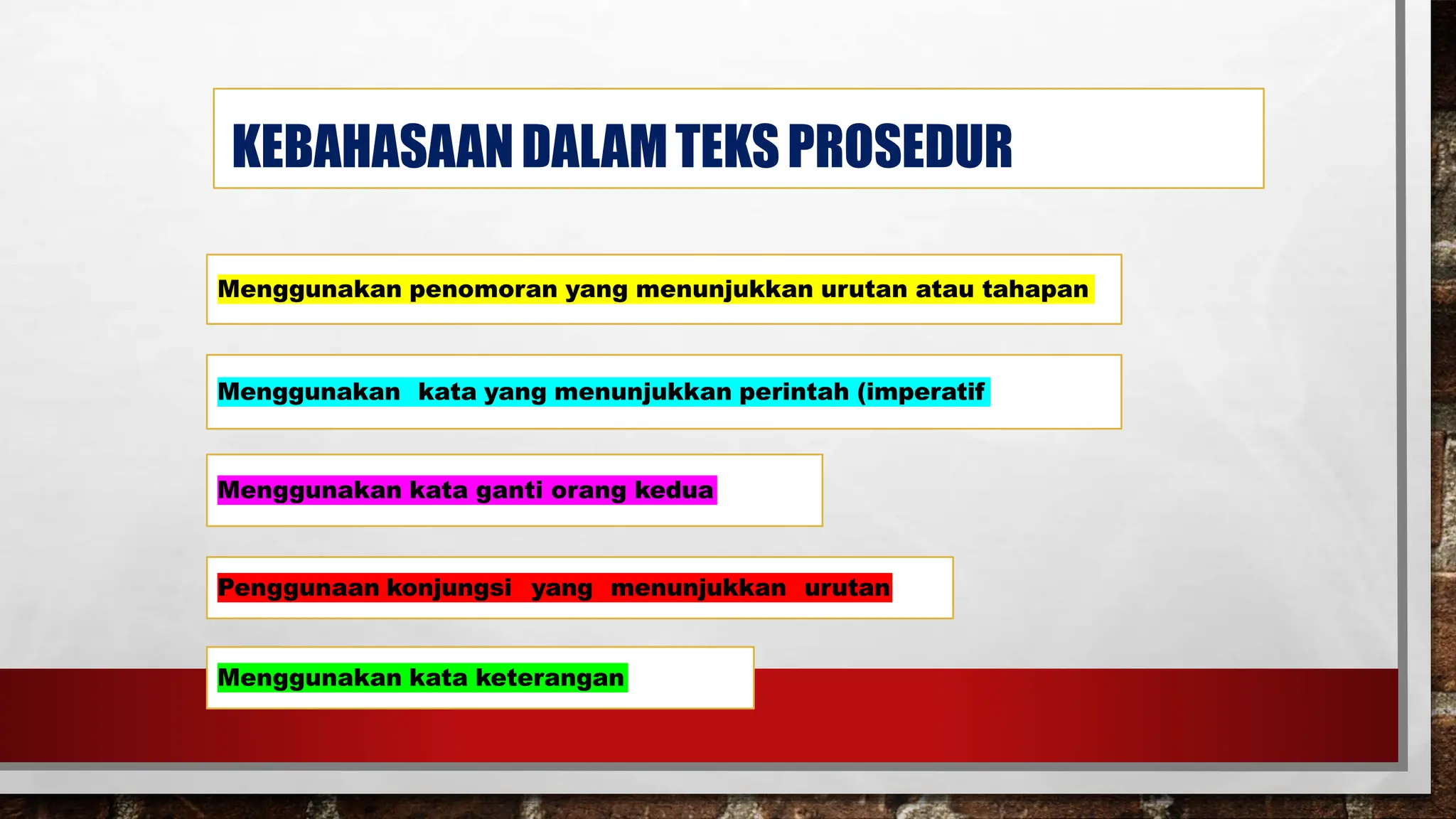 KEBAHASAAN DALAM TEKS PROSEDUR

Menggunakan penomoran yang menunjukkan urutan atau tahapan

Menggunakan kata yang menunjukkan perintah (imperatif

Menggunakan kata ganti orang kedua

Penggunaan konjungsi yang menunjukkan urutan

Menggunakan kata keterangan